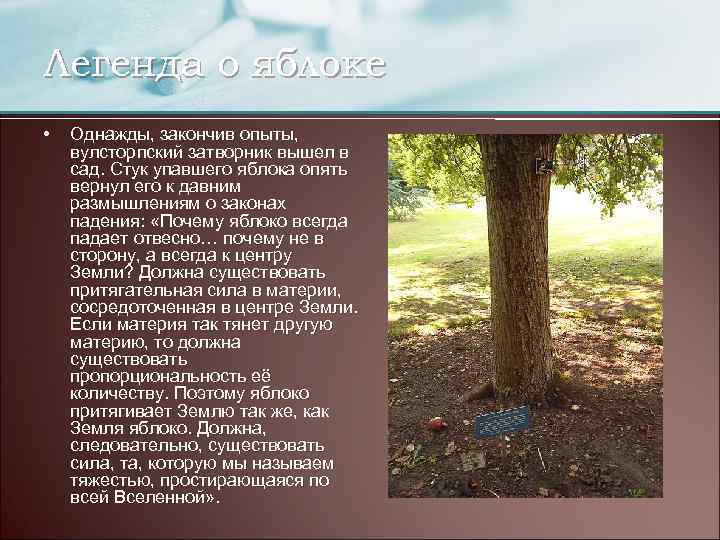 Легенда о яблоке

• Однажды, закончив опыты, вулсторпский затворник вышел в сад. Стук упавшего яблока опять вернул его к давним размышлениям о законах падения: «Почему яблоко всегда падает отвесно… почему не в сторону, а всегда к центру Земли? Должна существовать притягательная сила в материи, сосредоточенная в центре Земли. Если материя так тянет другую материю, то должна существовать пропорциональность её количеству. Поэтому яблоко притягивает Землю так же, как Земля яблоко. Должна, следовательно, существовать сила, та, которую мы называем тяжестью, простирающаяся по всей Вселенной».